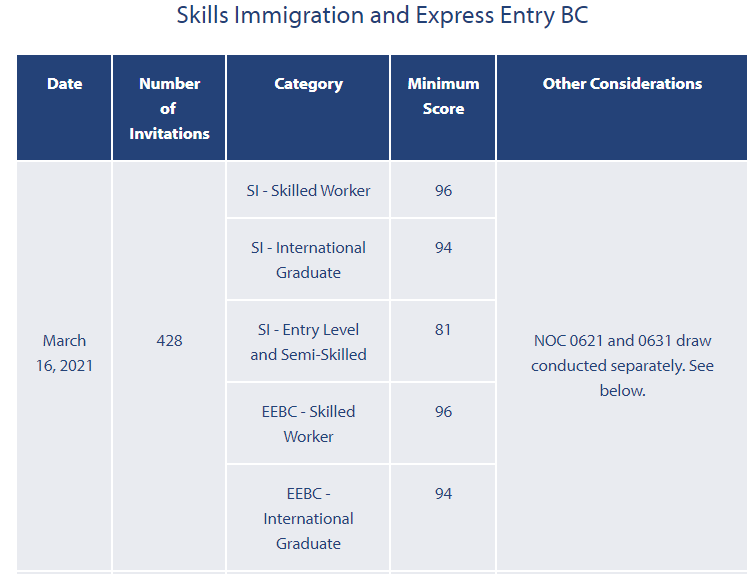 Skills Immigration and Express Entry BC

| Date | Number of Invitations | Category | Minimum Score | Other Considerations |
|---|---|---|---|---|
| March 16, 2021 | 428 | SI - Skilled Worker | 96 | NOC 0621 and 0631 draw conducted separately. See below. |
| | | SI - International Graduate | 94 | |
| | | SI - Entry Level and Semi-Skilled | 81 | |
| | | EEBC - Skilled Worker | 96 | |
| | | EEBC - International Graduate | 94 | |